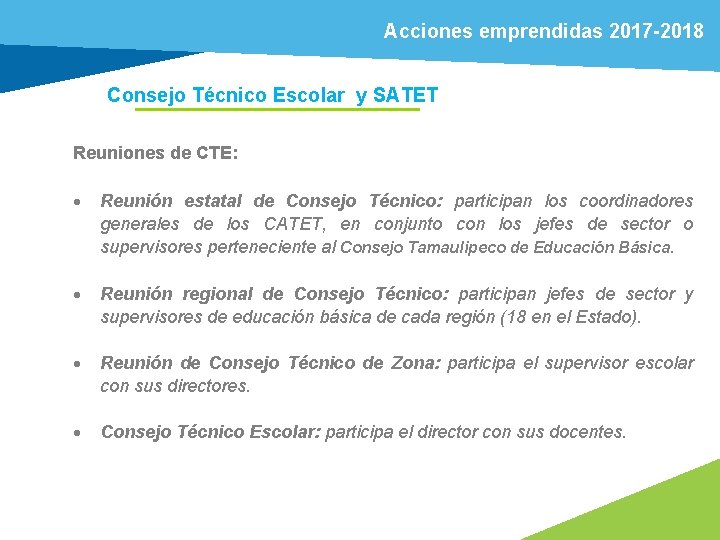 Acciones emprendidas 2017-2018

Consejo Técnico Escolar y SATET

Reuniones de CTE:

• Reunión estatal de Consejo Técnico: participan los coordinadores generales de los CATET, en conjunto con los jefes de sector o supervisores perteneciente al Consejo Tamaulipeco de Educación Básica.

• Reunión regional de Consejo Técnico: participan jefes de sector y supervisores de educación básica de cada región (18 en el Estado).

• Reunión de Consejo Técnico de Zona: participa el supervisor escolar con sus directores.

• Consejo Técnico Escolar: participa el director con sus docentes.